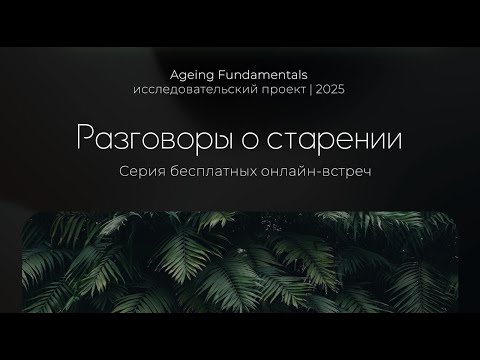 Ageing Fundamentals
исследовательский проект | 2025

Разговоры о старении

Серия бесплатных онлайн-встреч